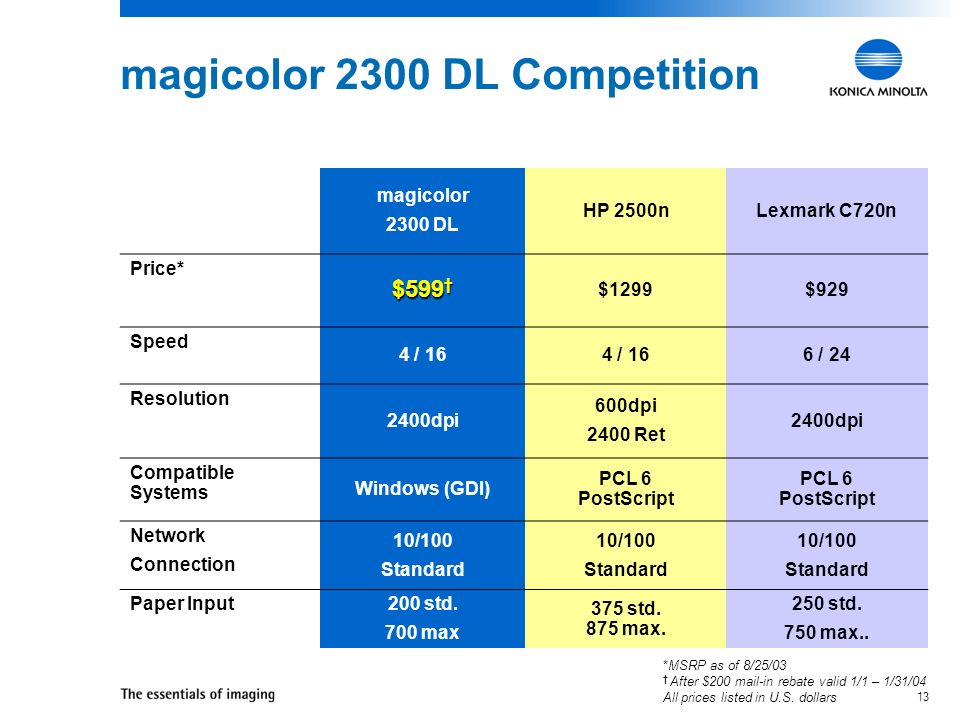 magicolor 2300 DL Competition

KONICA MINOLTA

| | magicolor 2300 DL | HP 2500n | Lexmark C720n |
|---|---|---|---|
| Price* | $599† | $1299 | $929 |
| Speed | 4 / 16 | 4 / 16 | 6 / 24 |
| Resolution | 2400dpi | 600dpi 2400 Ret | 2400dpi |
| Compatible Systems | Windows (GDI) | PCL 6 PostScript | PCL 6 PostScript |
| Network Connection | 10/100 Standard | 10/100 Standard | 10/100 Standard |
| Paper Input | 200 std. 700 max | 375 std. 875 max. | 250 std. 750 max.. |

*MSRP as of 8/25/03
† After $200 mail-in rebate valid 1/1 – 1/31/04
All prices listed in U.S. dollars

The essentials of imaging

13